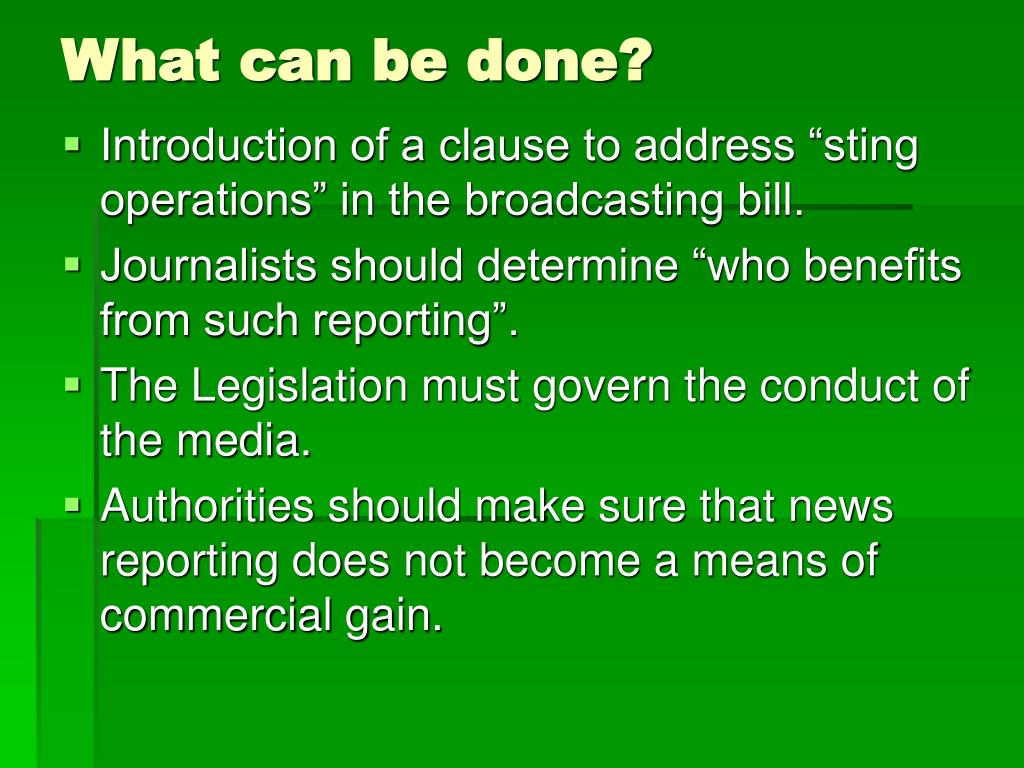 What can be done?

- Introduction of a clause to address “sting operations” in the broadcasting bill.
- Journalists should determine “who benefits from such reporting”.
- The Legislation must govern the conduct of the media.
- Authorities should make sure that news reporting does not become a means of commercial gain.